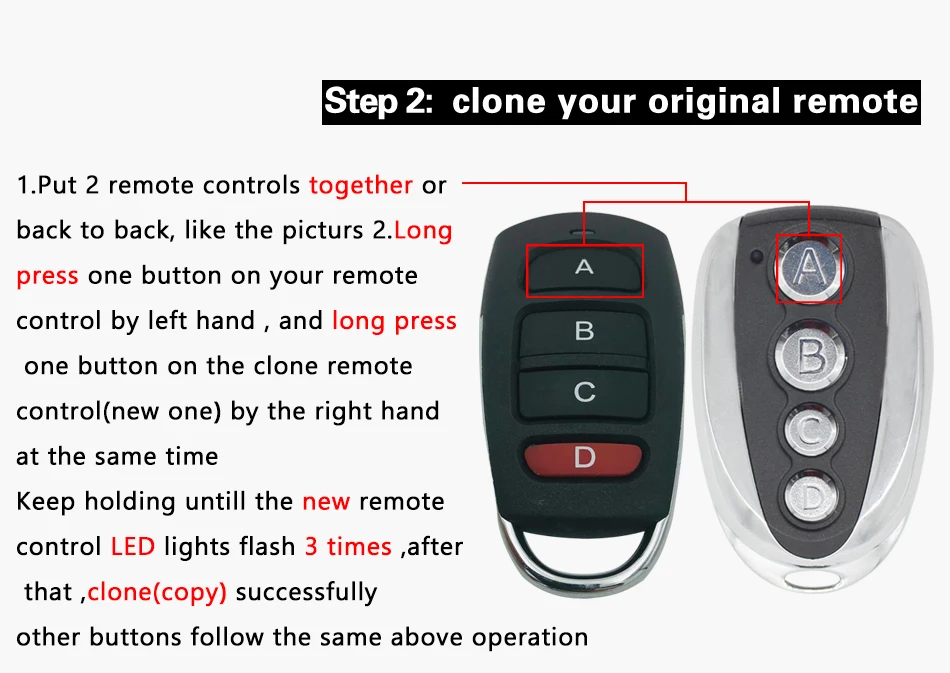 Step 2: clone your original remote

1.Put 2 remote controls together or back to back, like the picturs 2.Long press one button on your remote control by left hand , and long press one button on the clone remote control(new one) by the right hand at the same time

Keep holding untill the new remote control LED lights flash 3 times ,after that ,clone(copy) successfully

other buttons follow the same above operation

A
B
C
D

A
B
C
D